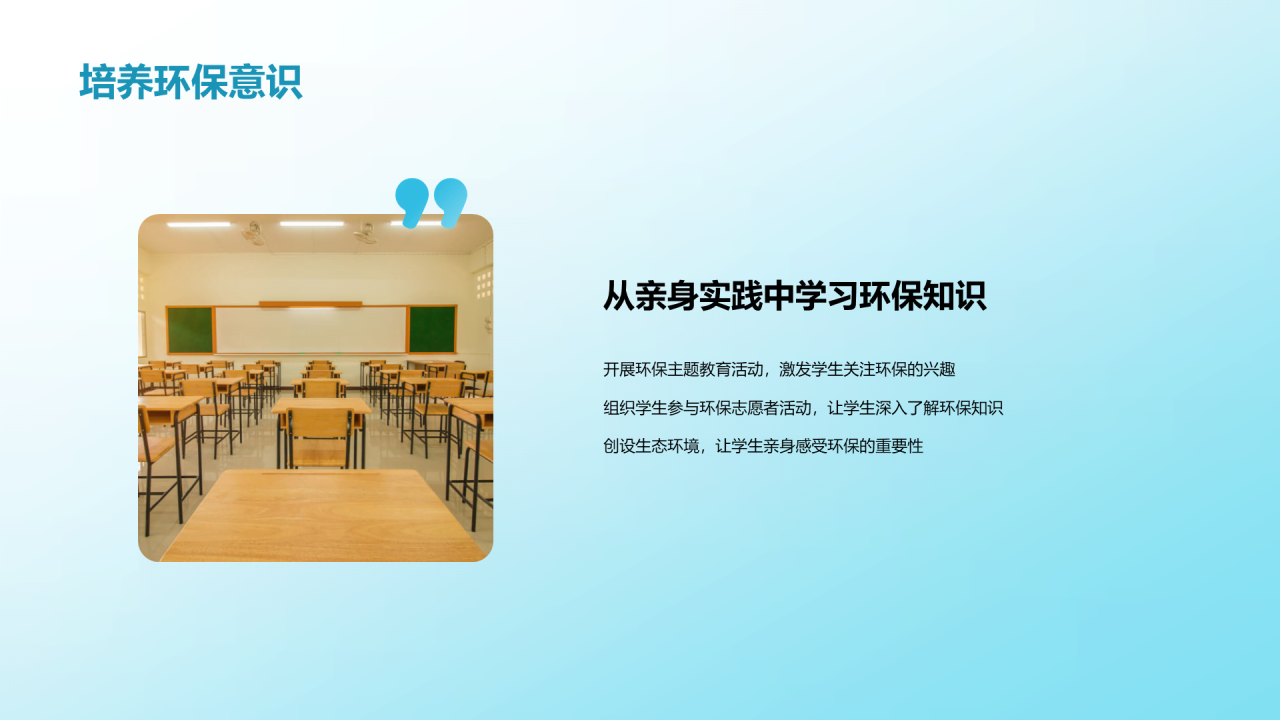 培养环保意识

从亲身实践中学习环保知识

开展环保主题教育活动，激发学生关注环保的兴趣

组织学生参与环保志愿者活动，让学生深入了解环保知识

创设生态环境，让学生亲身感受环保的重要性